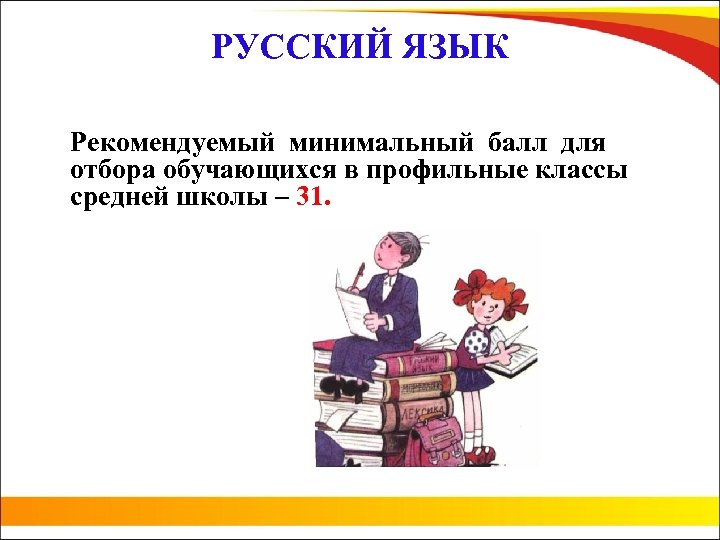 РУССКИЙ ЯЗЫК

Рекомендуемый минимальный балл для отбора обучающихся в профильные классы средней школы – 31.

РУССКИЙ ЯЗЫК

ЛЕКСИКА